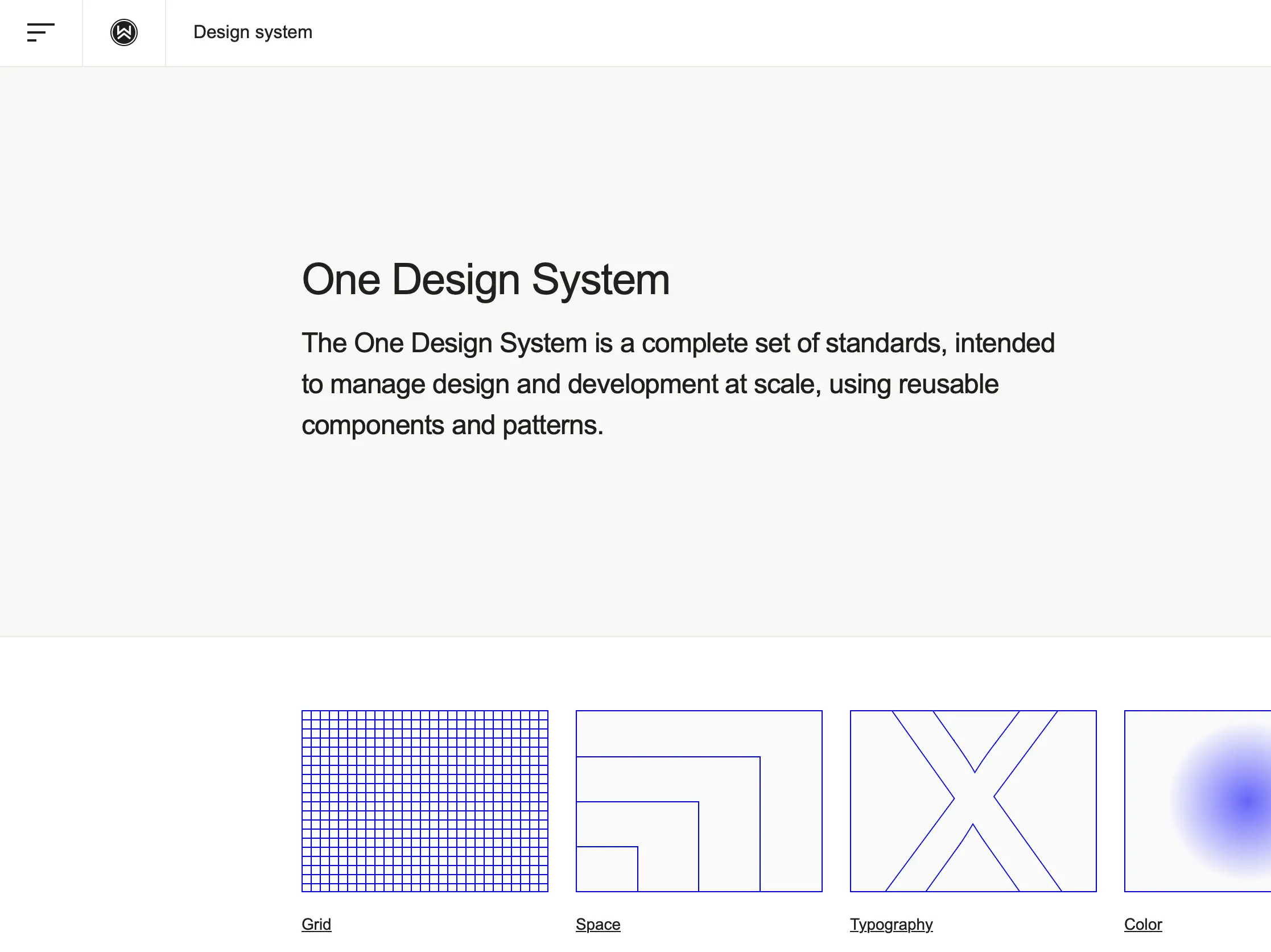 Design system

One Design System

The One Design System is a complete set of standards, intended to manage design and development at scale, using reusable components and patterns.

Grid

Space

Typography

Color